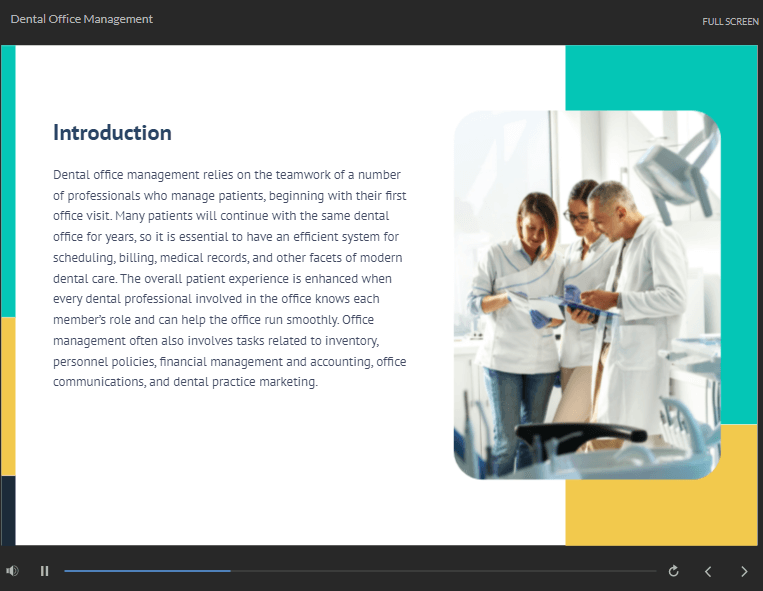 Dental Office Management

FULL SCREEN

Introduction

Dental office management relies on the teamwork of a number of professionals who manage patients, beginning with their first office visit. Many patients will continue with the same dental office for years, so it is essential to have an efficient system for scheduling, billing, medical records, and other facets of modern dental care. The overall patient experience is enhanced when every dental professional involved in the office knows each member's role and can help the office run smoothly. Office management often also involves tasks related to inventory, personnel policies, financial management and accounting, office communications, and dental practice marketing.